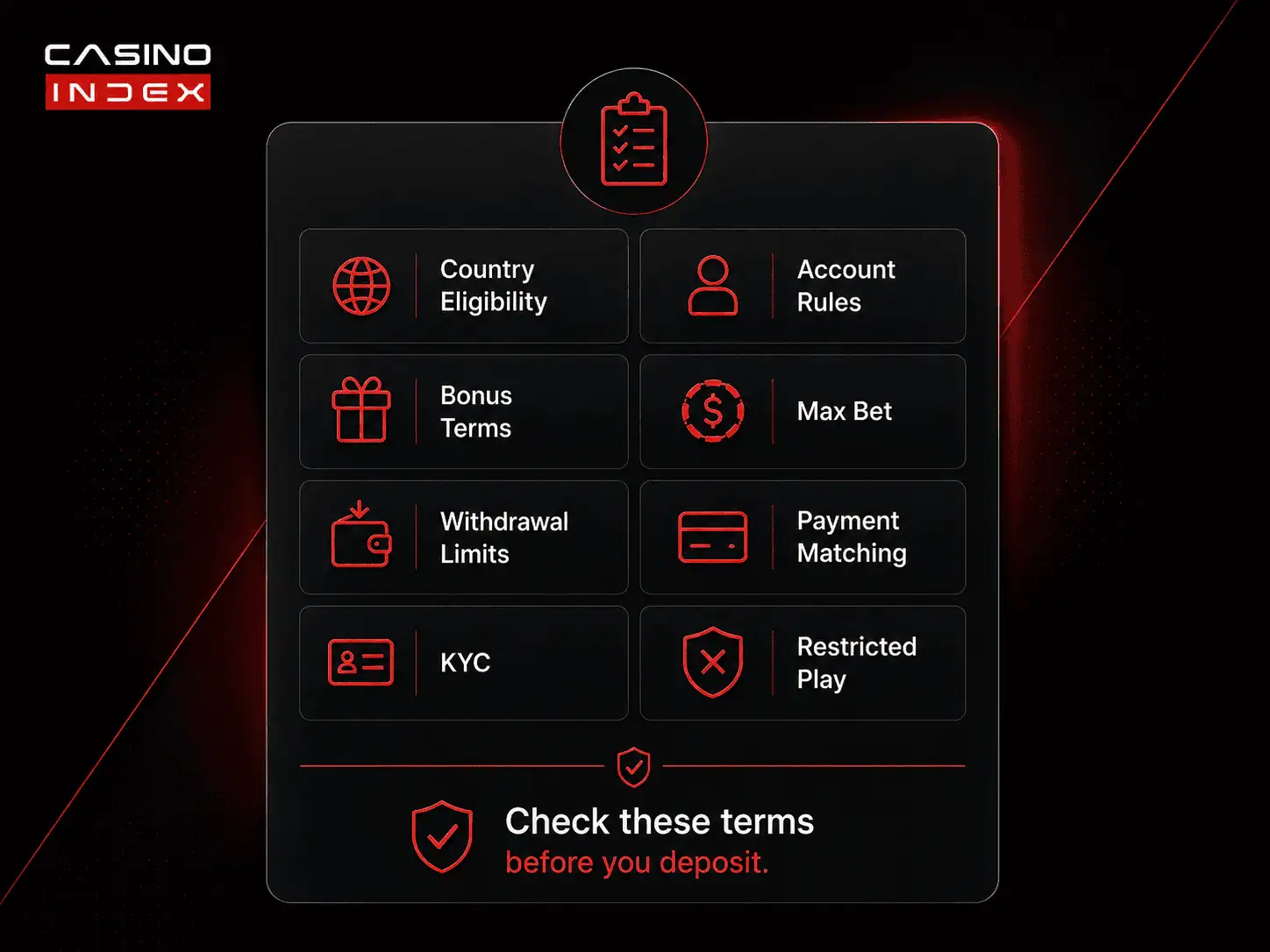 CASINO
INDEX

Country Eligibility

Account Rules

Bonus Terms

Max Bet

Withdrawal Limits

Payment Matching

KYC

Restricted Play

Check these terms
before you deposit.